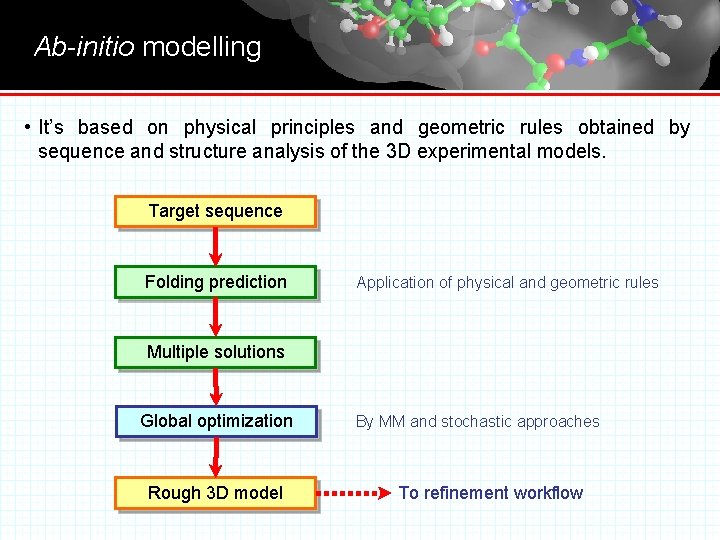 Ab-initio modelling

• It's based on physical principles and geometric rules obtained by sequence and structure analysis of the 3D experimental models.

Target sequence

Folding prediction

Application of physical and geometric rules

Multiple solutions

Global optimization

By MM and stochastic approaches

Rough 3D model

To refinement workflow